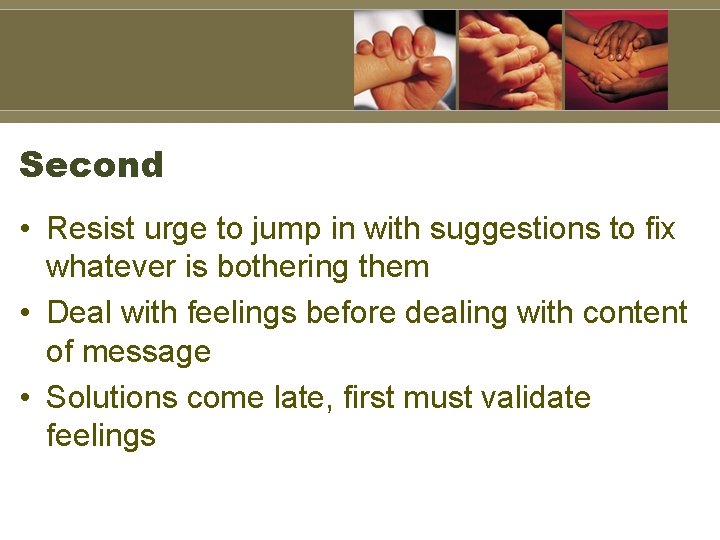 Second

• Resist urge to jump in with suggestions to fix whatever is bothering them
• Deal with feelings before dealing with content of message
• Solutions come late, first must validate feelings